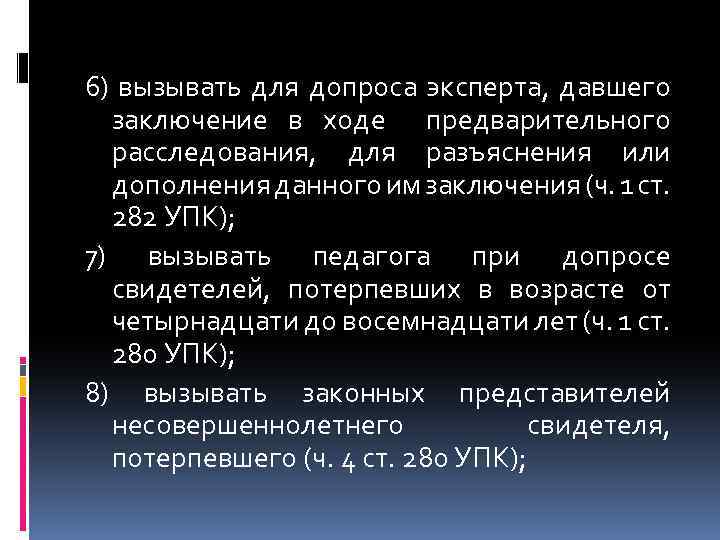 6) вызывать для допроса эксперта, давшего заключение в ходе предварительного расследования, для разъяснения или дополнения данного им заключения (ч. 1 ст. 282 УПК);

7) вызывать педагога при допросе свидетелей, потерпевших в возрасте от четырнадцати до восемнадцати лет (ч. 1 ст. 280 УПК);

8) вызывать законных представителей несовершеннолетнего свидетеля, потерпевшего (ч. 4 ст. 280 УПК);